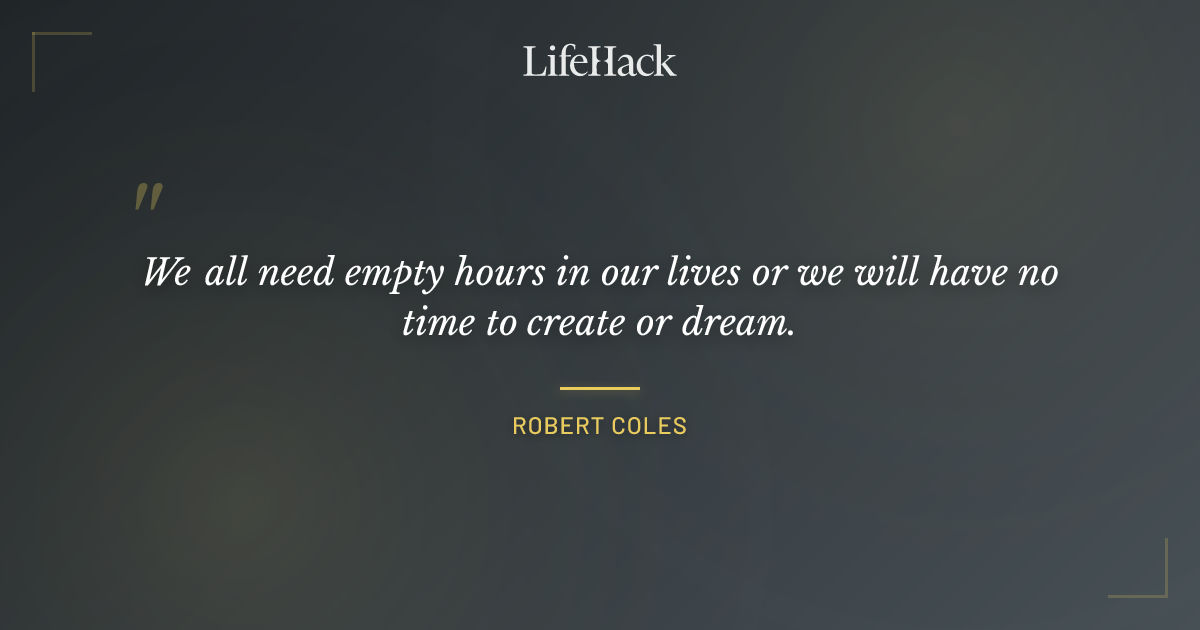 LifeHack

"

We all need empty hours in our lives or we will have no time to create or dream.

ROBERT COLES